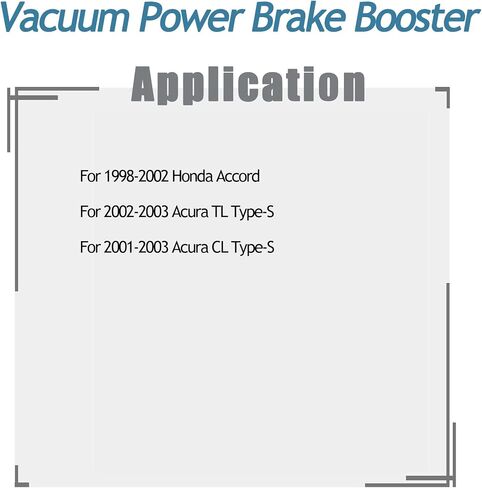 Vacuum Power Brake Booster

Application

For 1998-2002 Honda Accord

For 2002-2003 Acura TL Type-S

For 2001-2003 Acura CL Type-S